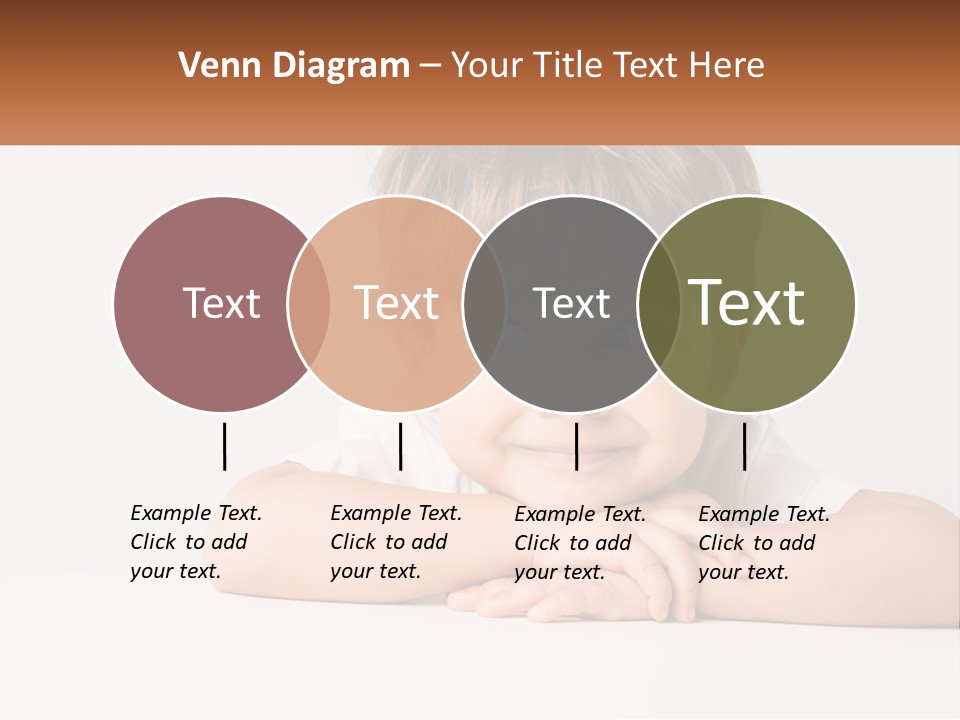 Venn Diagram – Your Title Text Here

Text

Text

Text

Text

Example Text. Click to add your text.

Example Text. Click to add your text.

Example Text. Click to add your text.

Example Text. Click to add your text.